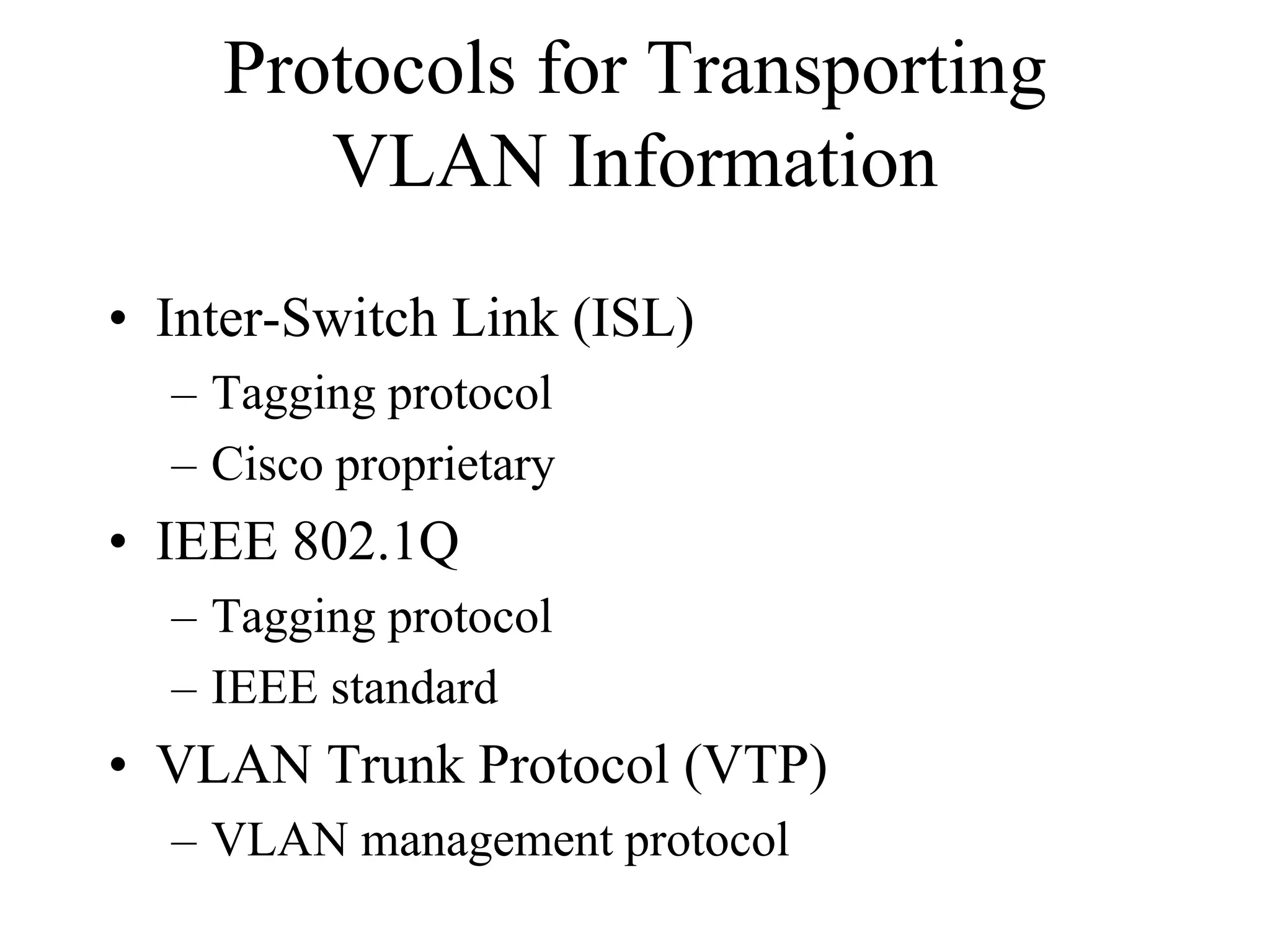 Protocols for Transporting VLAN Information

• Inter-Switch Link (ISL)
 – Tagging protocol
 – Cisco proprietary
• IEEE 802.1Q
 – Tagging protocol
 – IEEE standard
• VLAN Trunk Protocol (VTP)
 – VLAN management protocol